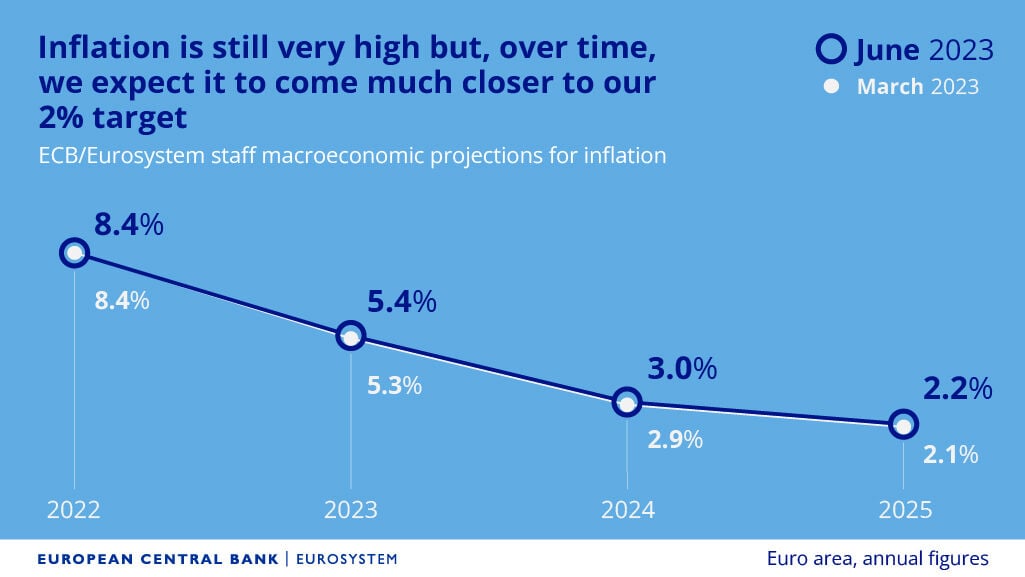 Inflation is still very high but, over time, we expect it to come much closer to our 2% target

ECB/Eurosystem staff macroeconomic projections for inflation

June 2023
March 2023

8.4%
8.4%
5.4%
5.3%
3.0%
2.9%
2.2%
2.1%

2022
2023
2024
2025

EUROPEAN CENTRAL BANK | EUROSYSTEM

Euro area, annual figures